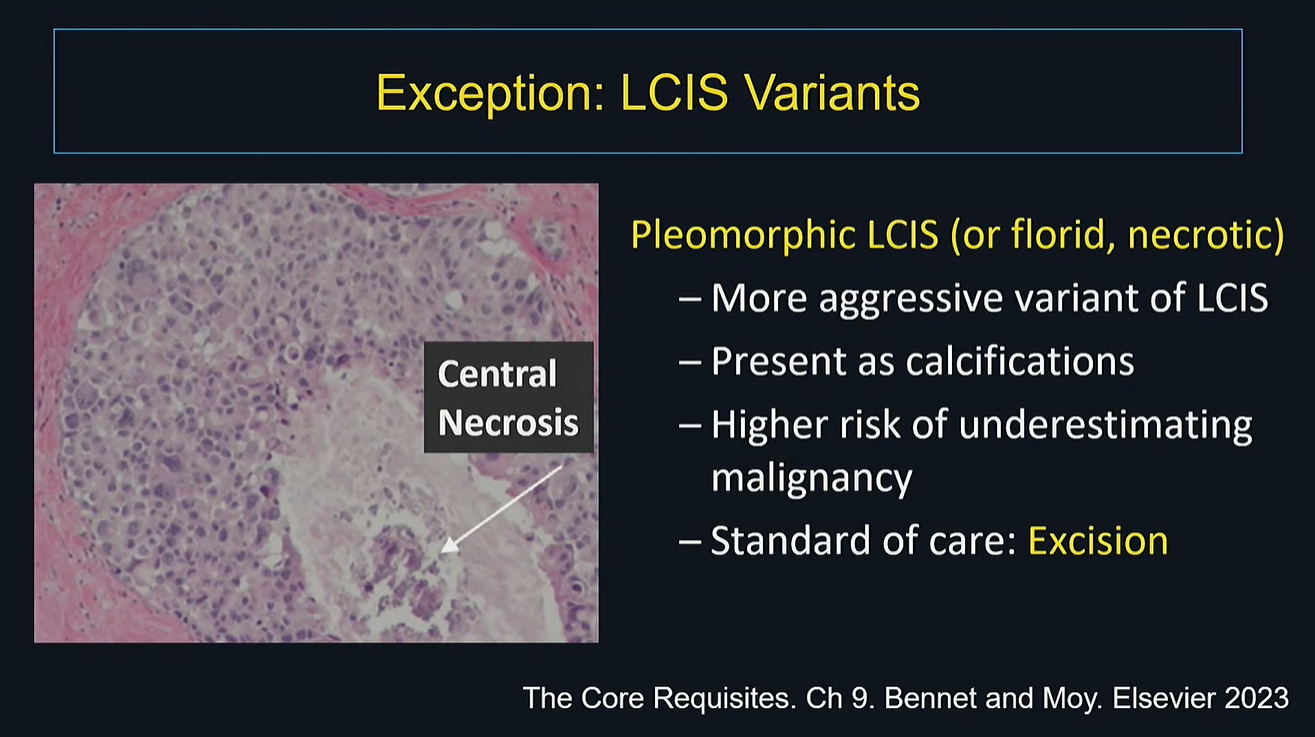 Exception: LCIS Variants

Central Necrosis

Pleomorphic LCIS (or florid, necrotic)
– More aggressive variant of LCIS
– Present as calcifications
– Higher risk of underestimating malignancy
– Standard of care: Excision

The Core Requisites. Ch 9. Bennet and Moy. Elsevier 2023